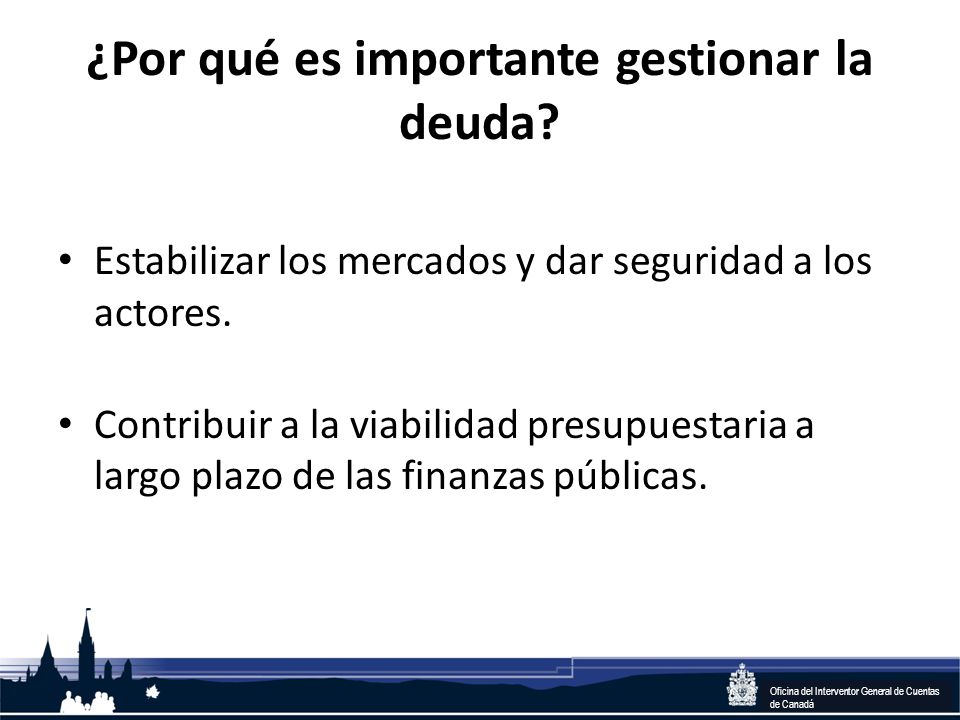 ¿Por qué es importante gestionar la deuda?

• Estabilizar los mercados y dar seguridad a los actores.

• Contribuir a la viabilidad presupuestaria a largo plazo de las finanzas públicas.

Oficina del Interventor General de Cuentas de Canadá